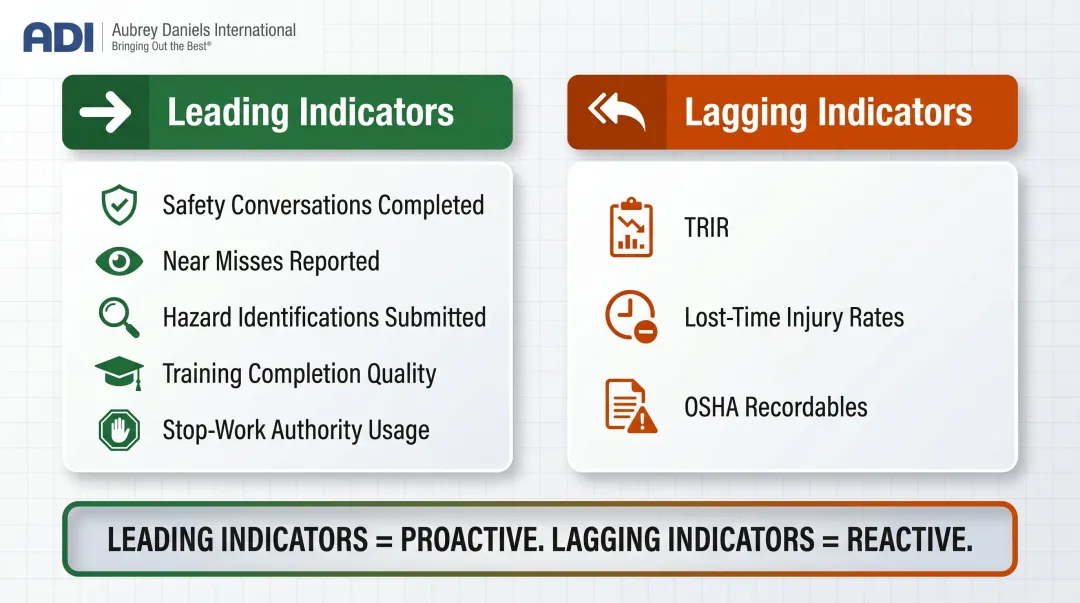 ADI Aubrey Daniels International
Bringing Out the Best®

Leading Indicators

Safety Conversations Completed
Near Misses Reported
Hazard Identifications Submitted
Training Completion Quality
Stop-Work Authority Usage

Lagging Indicators

TRIR
Lost-Time Injury Rates
OSHA Recordables

LEADING INDICATORS = PROACTIVE. LAGGING INDICATORS = REACTIVE.